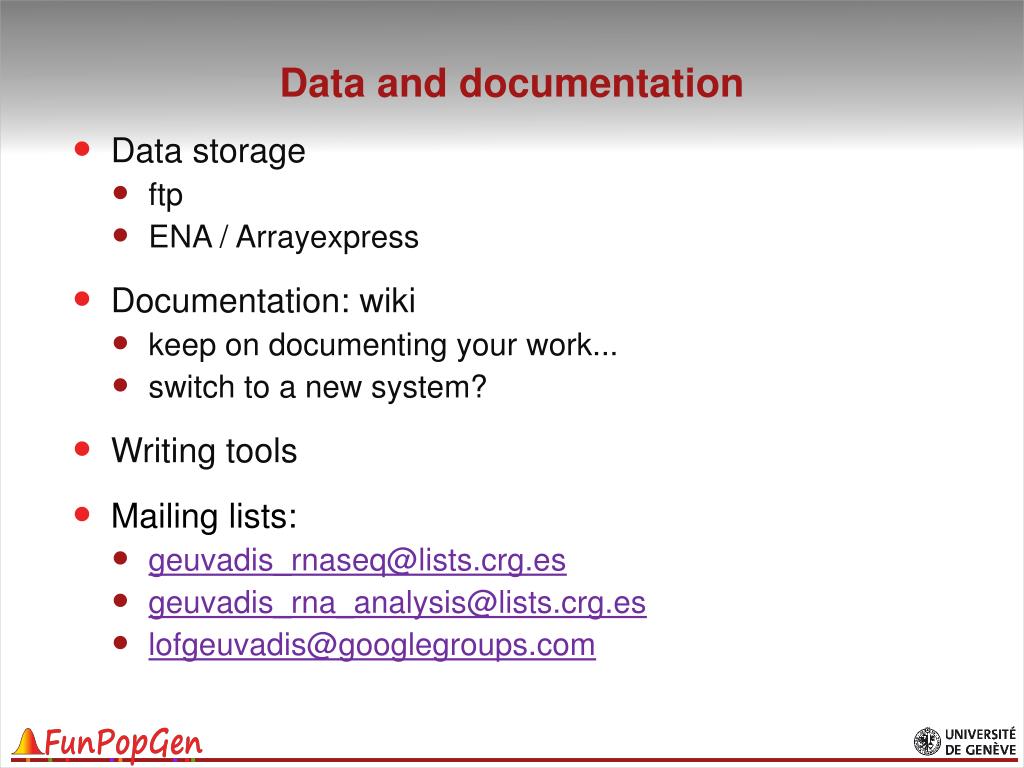 Data and documentation

- Data storage
  - ftp
  - ENA / Arrayexpress
- Documentation: wiki
  - keep on documenting your work...
  - switch to a new system?
- Writing tools
- Mailing lists:
  - geuvadis_rnaseq@lists.crg.es
  - geuvadis_rna_analysis@lists.crg.es
  - lofgeuvadis@googlegroups.com

FunPopGen

UNIVERSITÉ DE GENÈVE